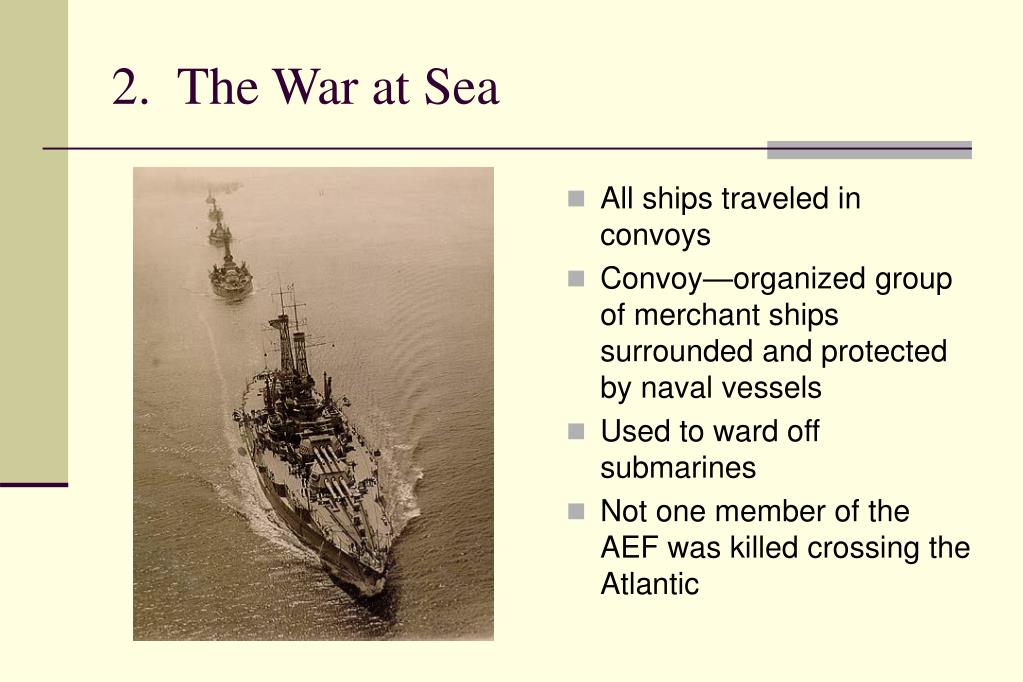 2. The War at Sea

- All ships traveled in convoys
- Convoy—organized group of merchant ships surrounded and protected by naval vessels
- Used to ward off submarines
- Not one member of the AEF was killed crossing the Atlantic